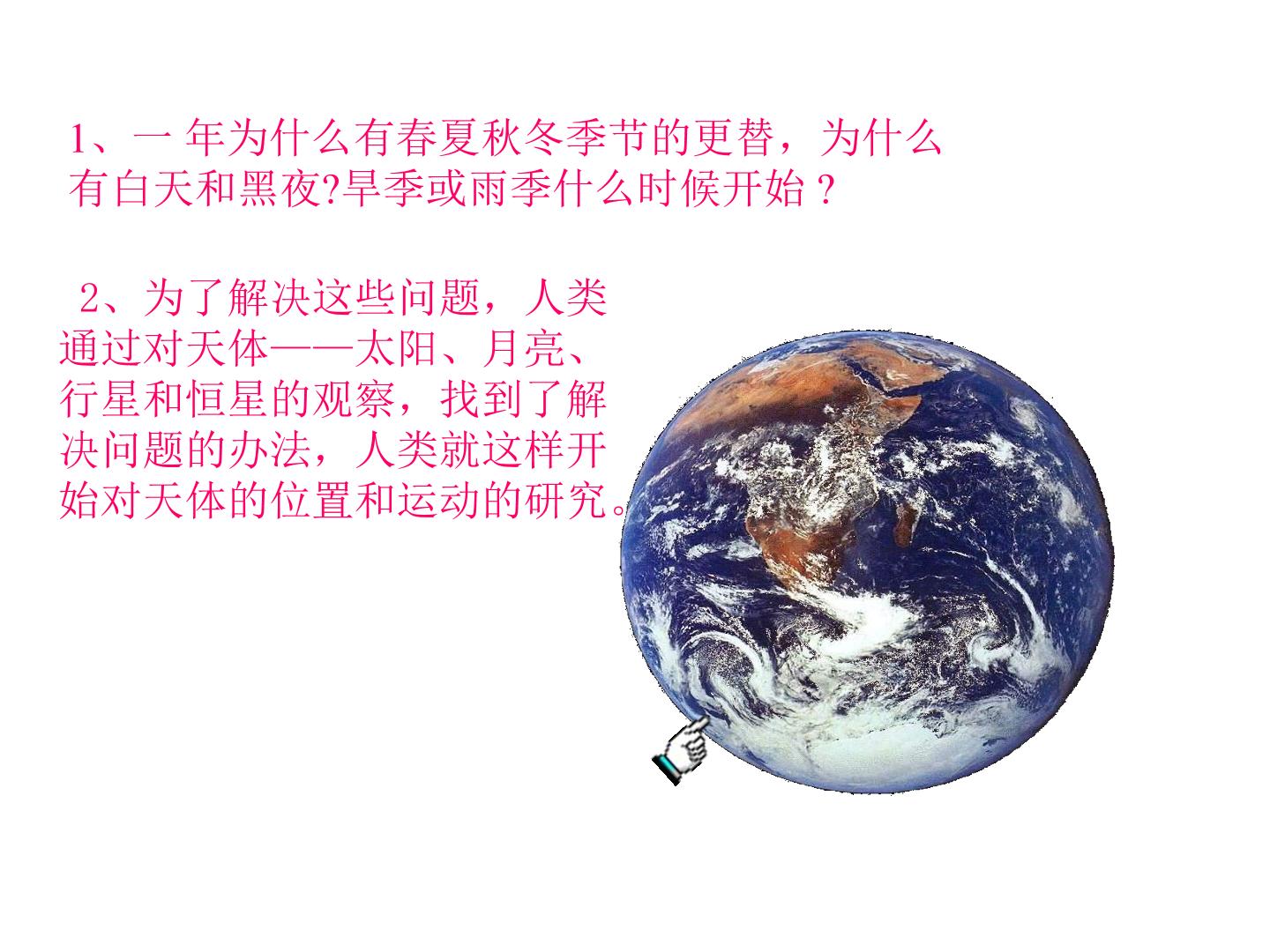 1、一年为什么有春夏秋冬季节的更替，为什么有白天和黑夜?旱季或雨季什么时候开始？

2、为了解决这些问题，人类通过对天体——太阳、月亮、行星和恒星的观察，找到了解决问题的办法，人类就这样开始对天体的位置和运动的研究。